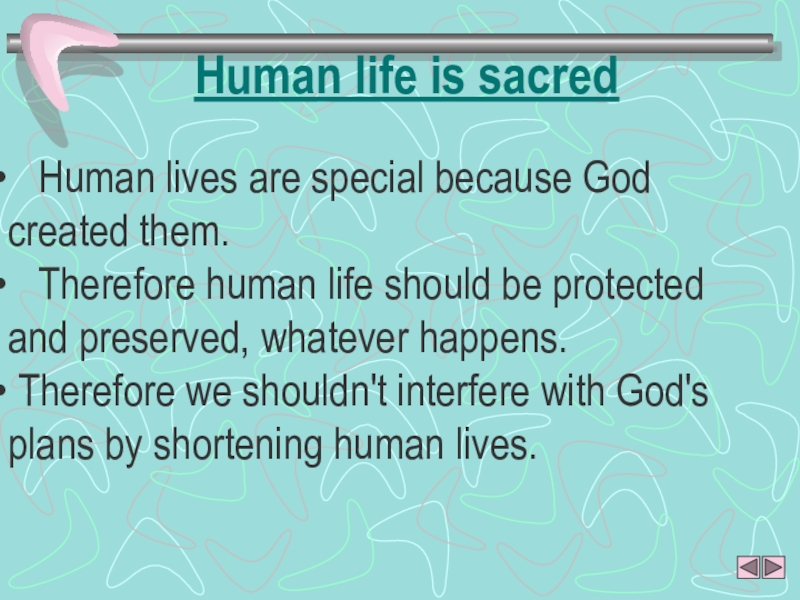 Human life is sacred

• Human lives are special because God created them.
• Therefore human life should be protected and preserved, whatever happens.
• Therefore we shouldn't interfere with God's plans by shortening human lives.